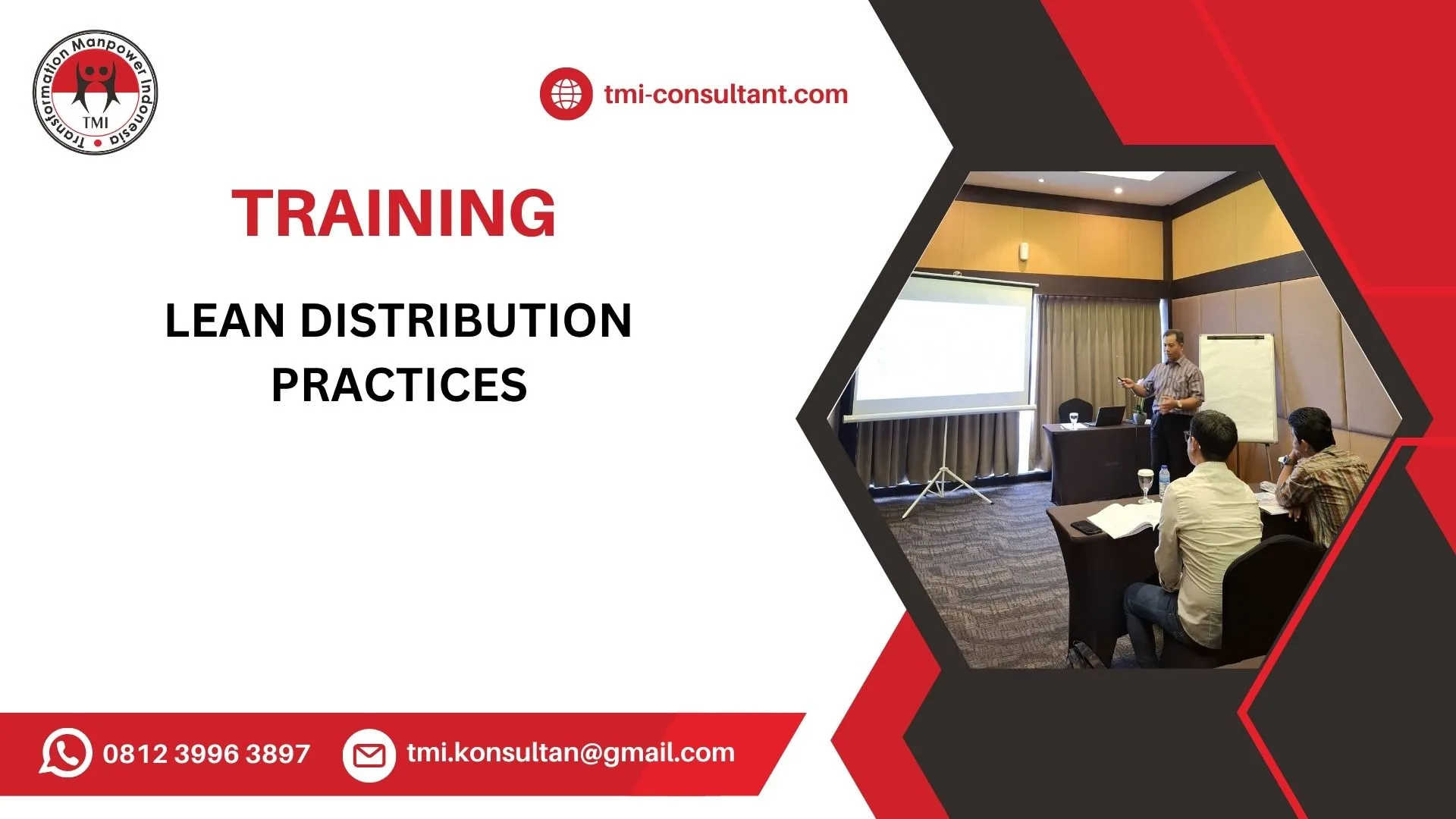 Transformation Manpower Indonesia
TMI

tmi-consultant.com

TRAINING

LEAN DISTRIBUTION PRACTICES

0812 3996 3897

tmi.konsultan@gmail.com